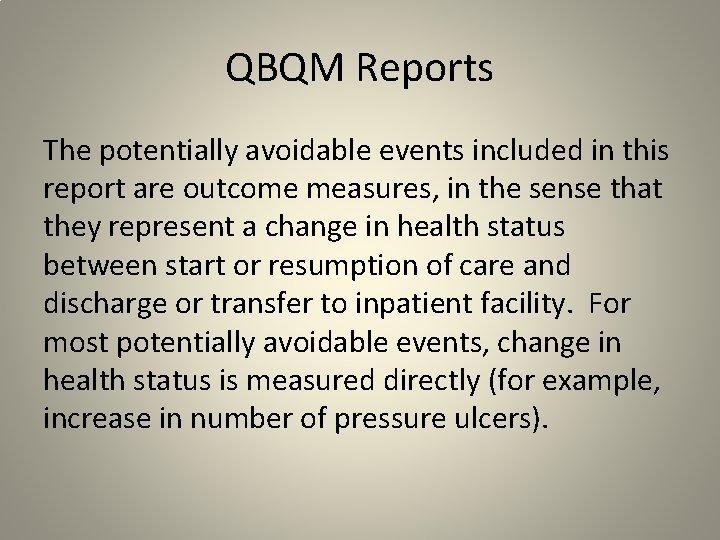 QBQM Reports

The potentially avoidable events included in this report are outcome measures, in the sense that they represent a change in health status between start or resumption of care and discharge or transfer to inpatient facility. For most potentially avoidable events, change in health status is measured directly (for example, increase in number of pressure ulcers).